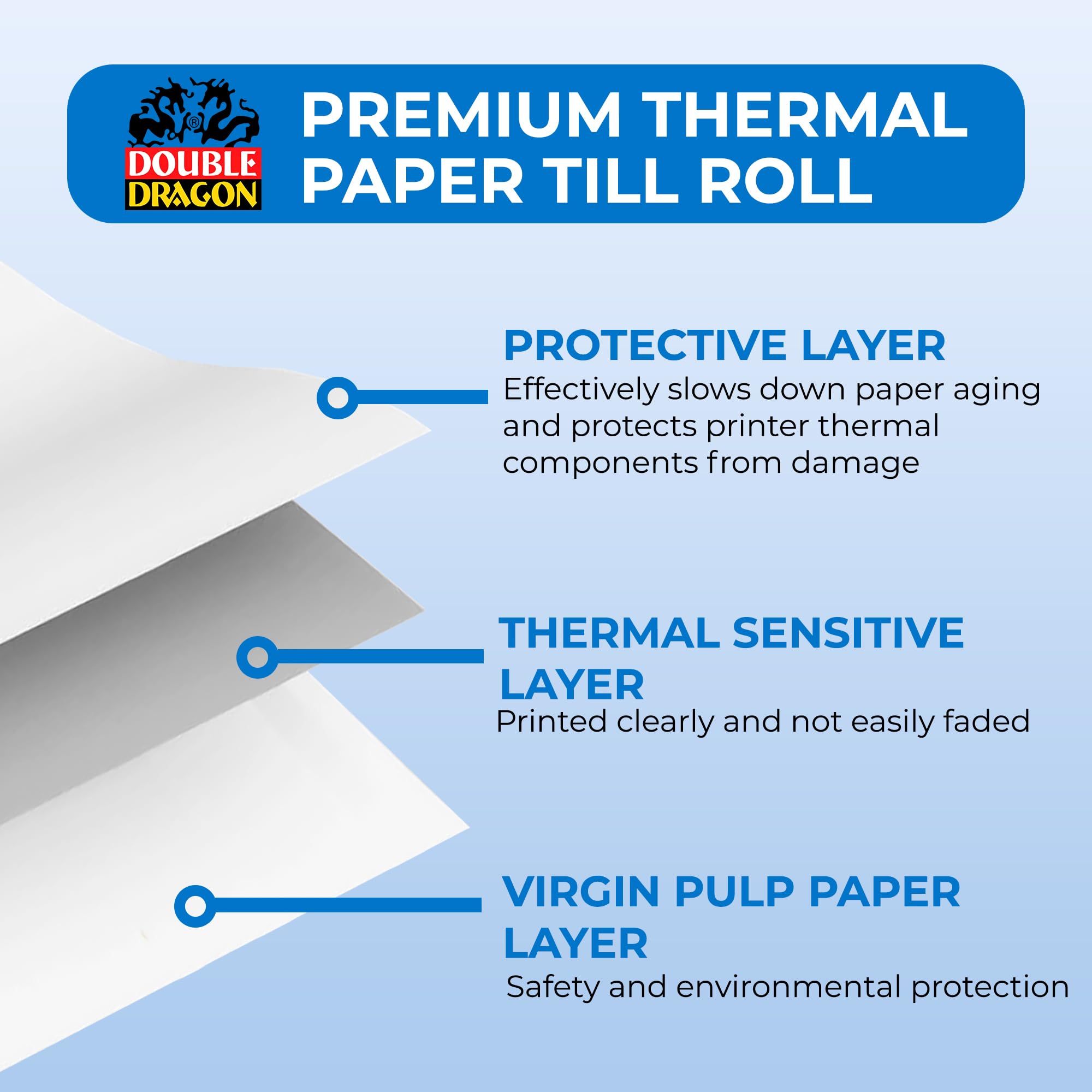 ®
DOUBLE
DRAGON

PREMIUM THERMAL PAPER TILL ROLL

PROTECTIVE LAYER
Effectively slows down paper aging and protects printer thermal components from damage

THERMAL SENSITIVE LAYER
Printed clearly and not easily faded

VIRGIN PULP PAPER LAYER
Safety and environmental protection